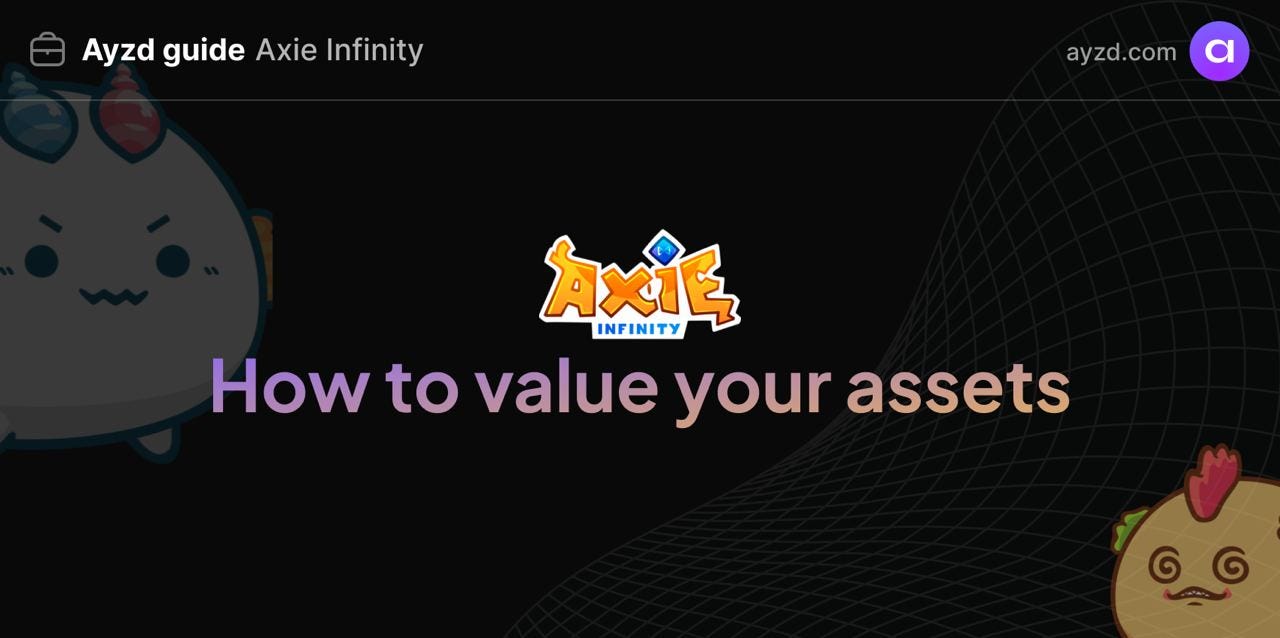 Ayzd guide Axie Infinity

ayzd.com

a

AXIE INFINITY

How to value your assets